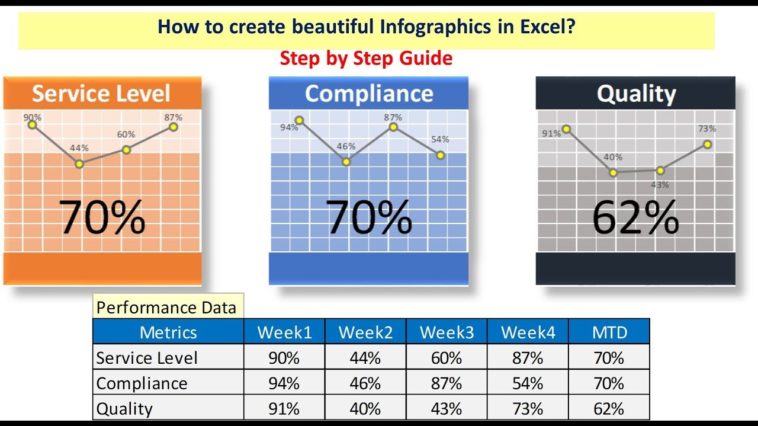 How to create beautiful Infographics in Excel?

Step by Step Guide

Service Level

90%
44%
60%
87%

70%

Compliance

94%
46%
87%
54%

70%

Quality

91%
40%
43%
73%

62%

Performance Data

| Metrics | Week1 | Week2 | Week3 | Week4 | MTD |
|---|---|---|---|---|---|
| Service Level | 90% | 44% | 60% | 87% | 70% |
| Compliance | 94% | 46% | 87% | 54% | 70% |
| Quality | 91% | 40% | 43% | 73% | 62% |